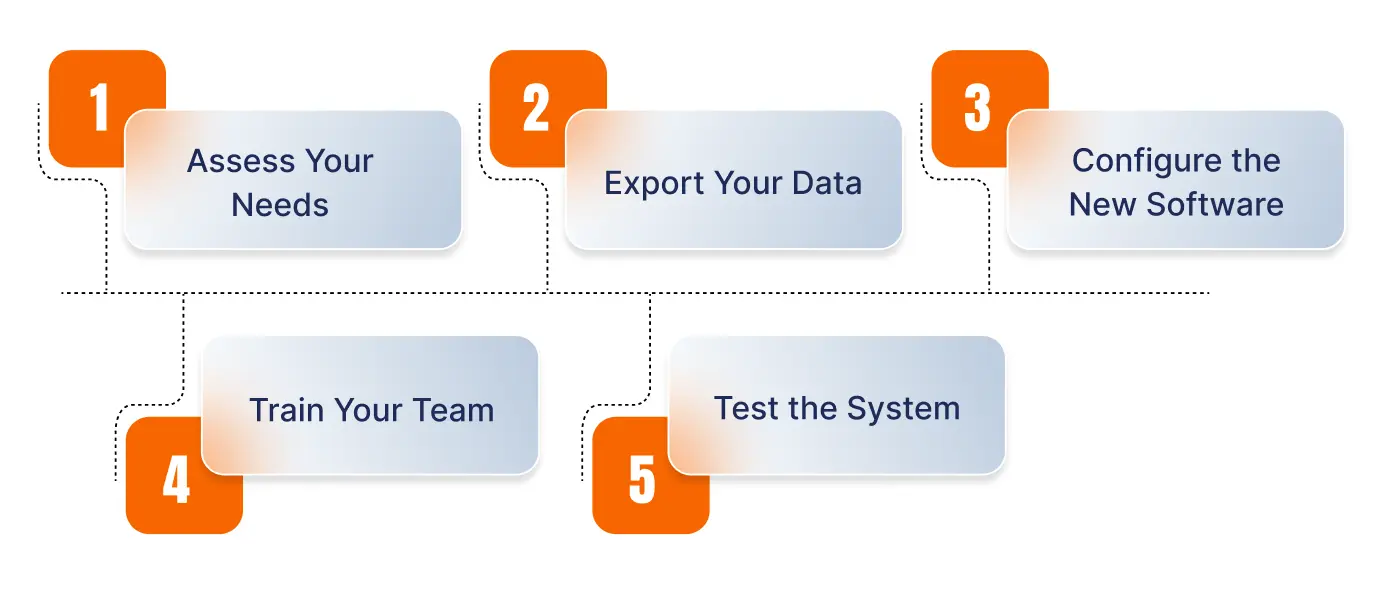 1
Assess Your Needs

2
Export Your Data

3
Configure the New Software

4
Train Your Team

5
Test the System